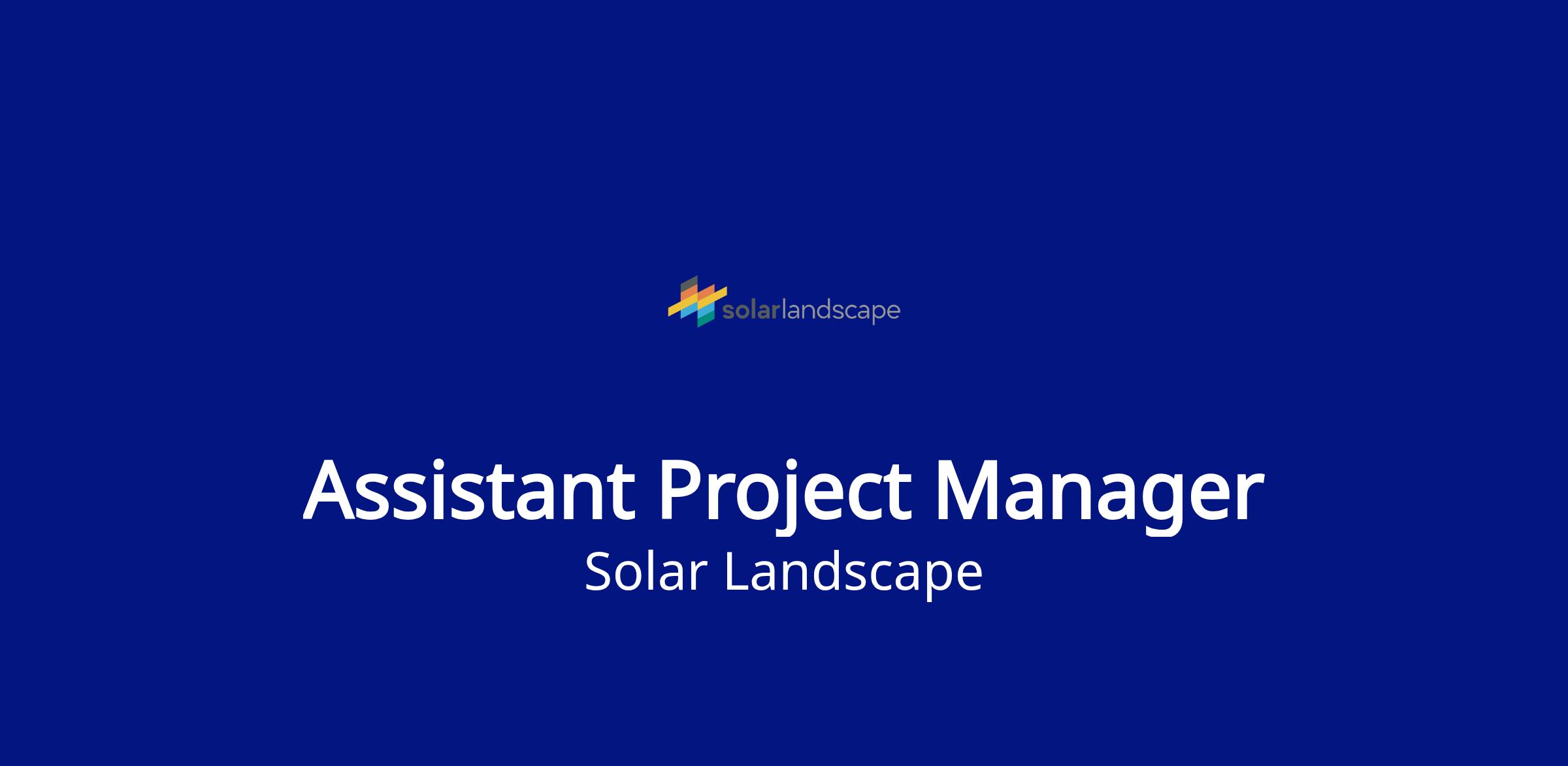 solarlandscape

Assistant Project Manager
Solar Landscape